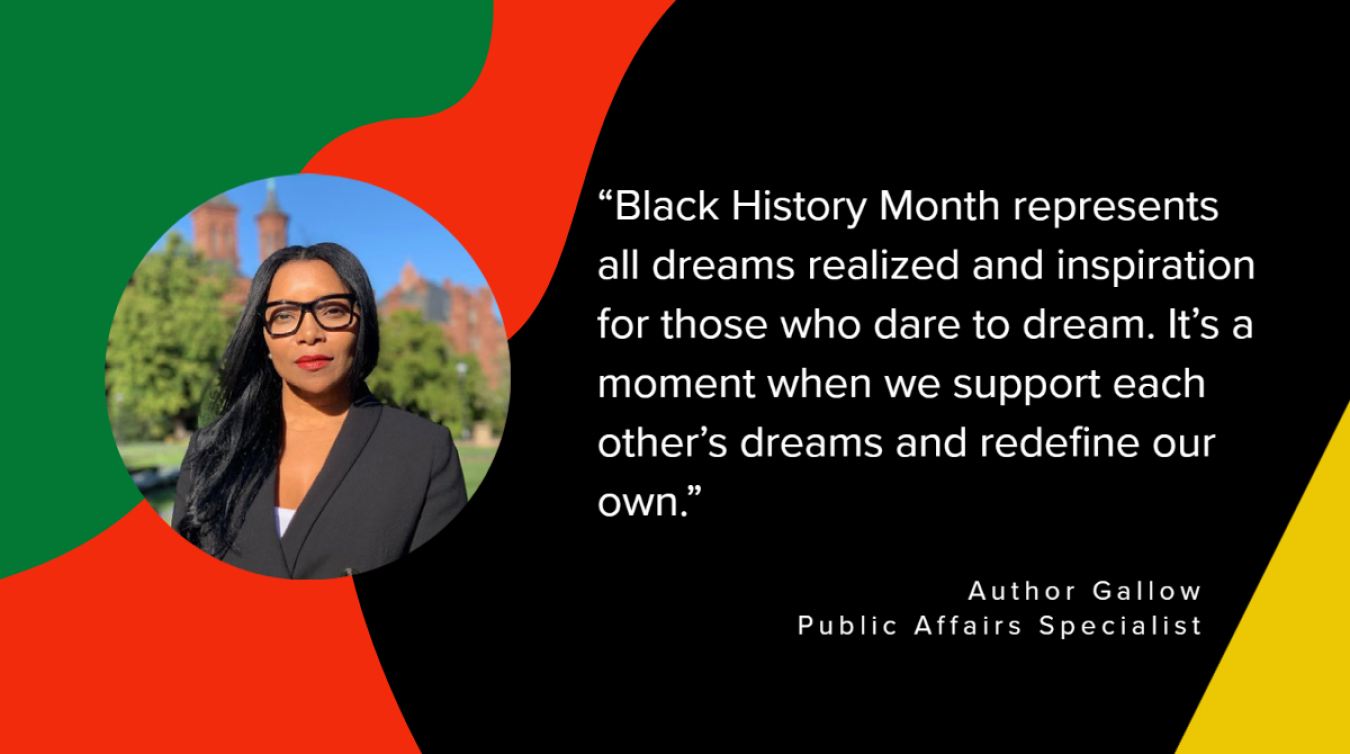 “Black History Month represents all dreams realized and inspiration for those who dare to dream. It’s a moment when we support each other’s dreams and redefine our own.”

Author Gallow
Public Affairs Specialist